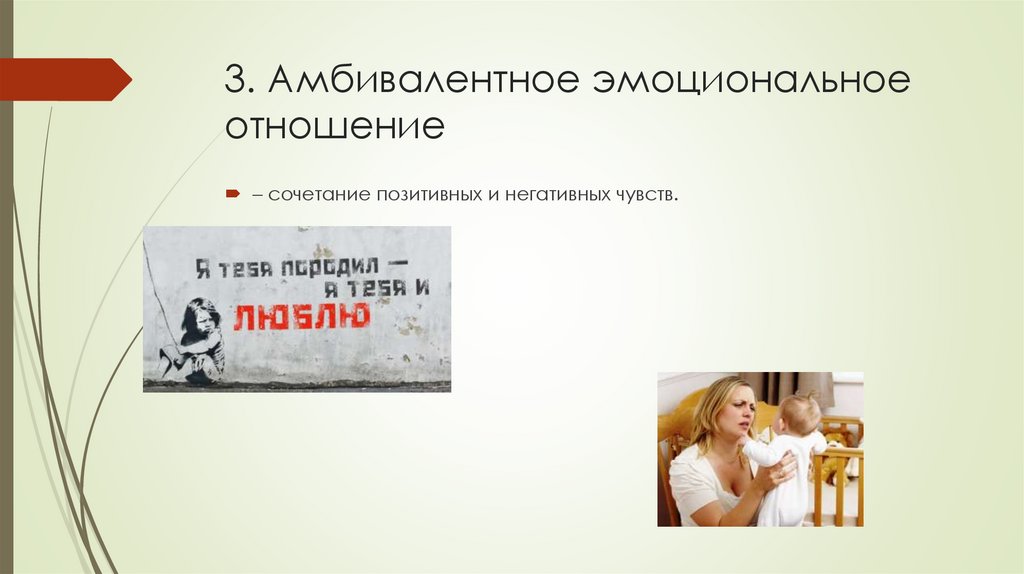 3. Амбивалентное эмоциональное отношение

– сочетание позитивных и негативных чувств.

Я ТЕБЯ ПОРОДИЛ — Я ТЕБЯ И ЛЮБЛЮ